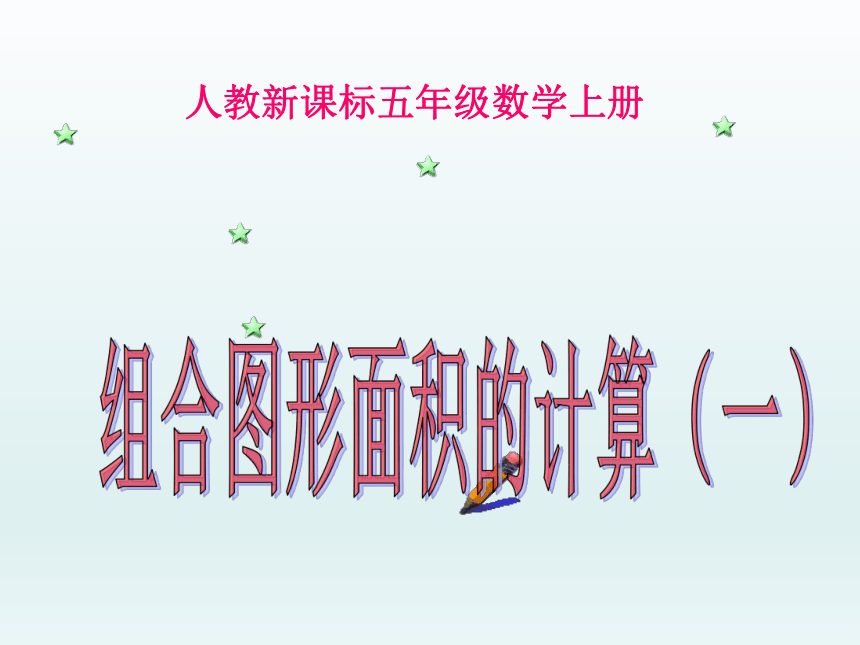 人教新课标五年级数学上册

组合图形面积的计算（一）